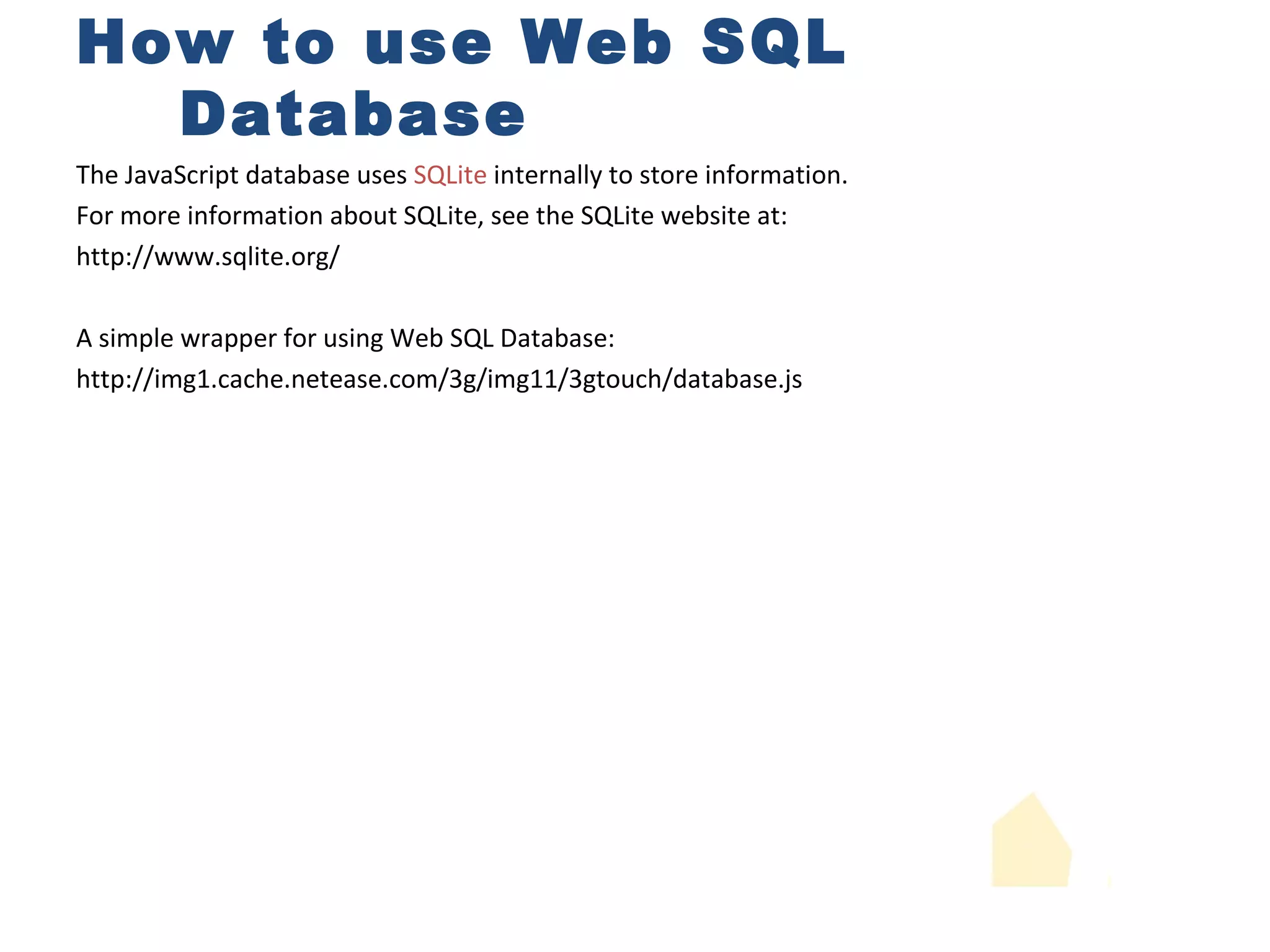 How to use Web SQL Database

The JavaScript database uses SQLite internally to store information. For more information about SQLite, see the SQLite website at: http://www.sqlite.org/

A simple wrapper for using Web SQL Database: http://img1.cache.netease.com/3g/img11/3gtouch/database.js